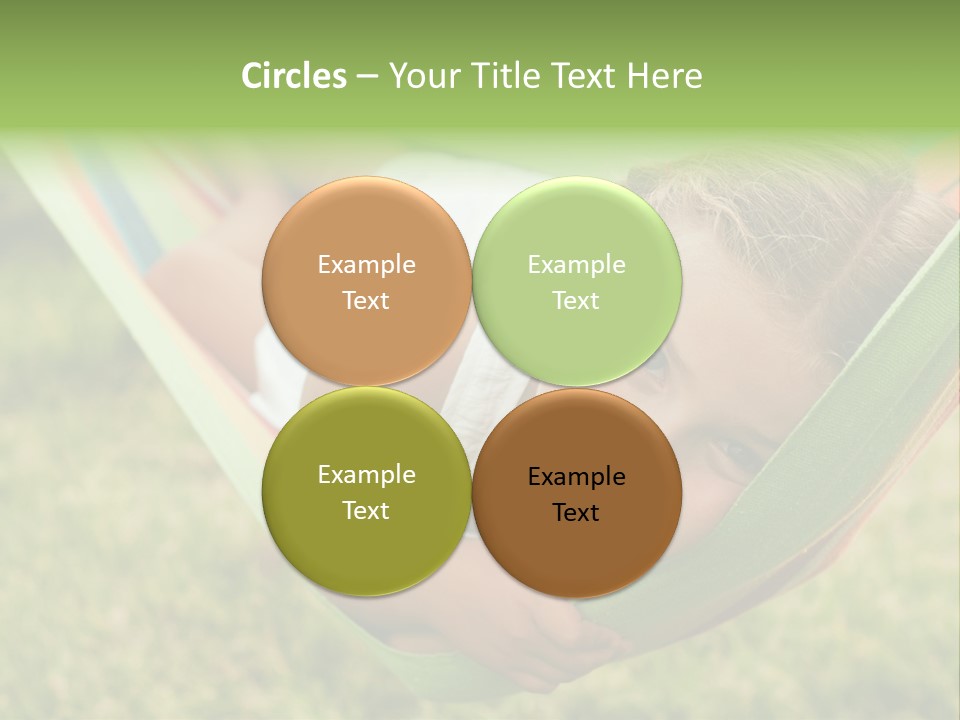 Circles – Your Title Text Here

Example Text

Example Text

Example Text

Example Text